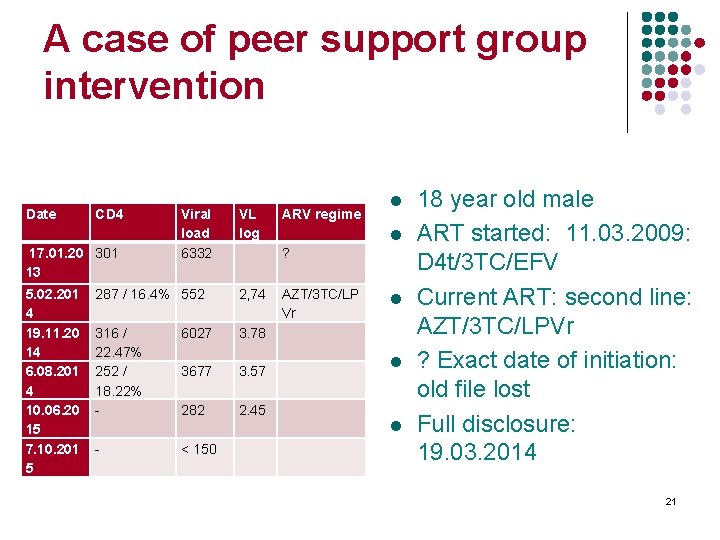 A case of peer support group intervention

| Date | CD4 | Viral load | VL log | ARV regime |
|---|---|---|---|---|
| 17.01.2013 | 301 | 6332 | | ? |
| 5.02.2014 | 287 / 16.4% | 552 | 2,74 | AZT/3TC/LPVr |
| 19.11.2014 | 316 / 22.47% | 6027 | 3.78 | |
| 6.08.2014 | 252 / 18.22% | 3677 | 3.57 | |
| 10.06.2015 | - | 282 | 2.45 | |
| 7.10.2015 | - | < 150 | | |

- 18 year old male
- ART started: 11.03.2009: D4t/3TC/EFV
- Current ART: second line: AZT/3TC/LPVr
- ? Exact date of initiation: old file lost
- Full disclosure: 19.03.2014

21